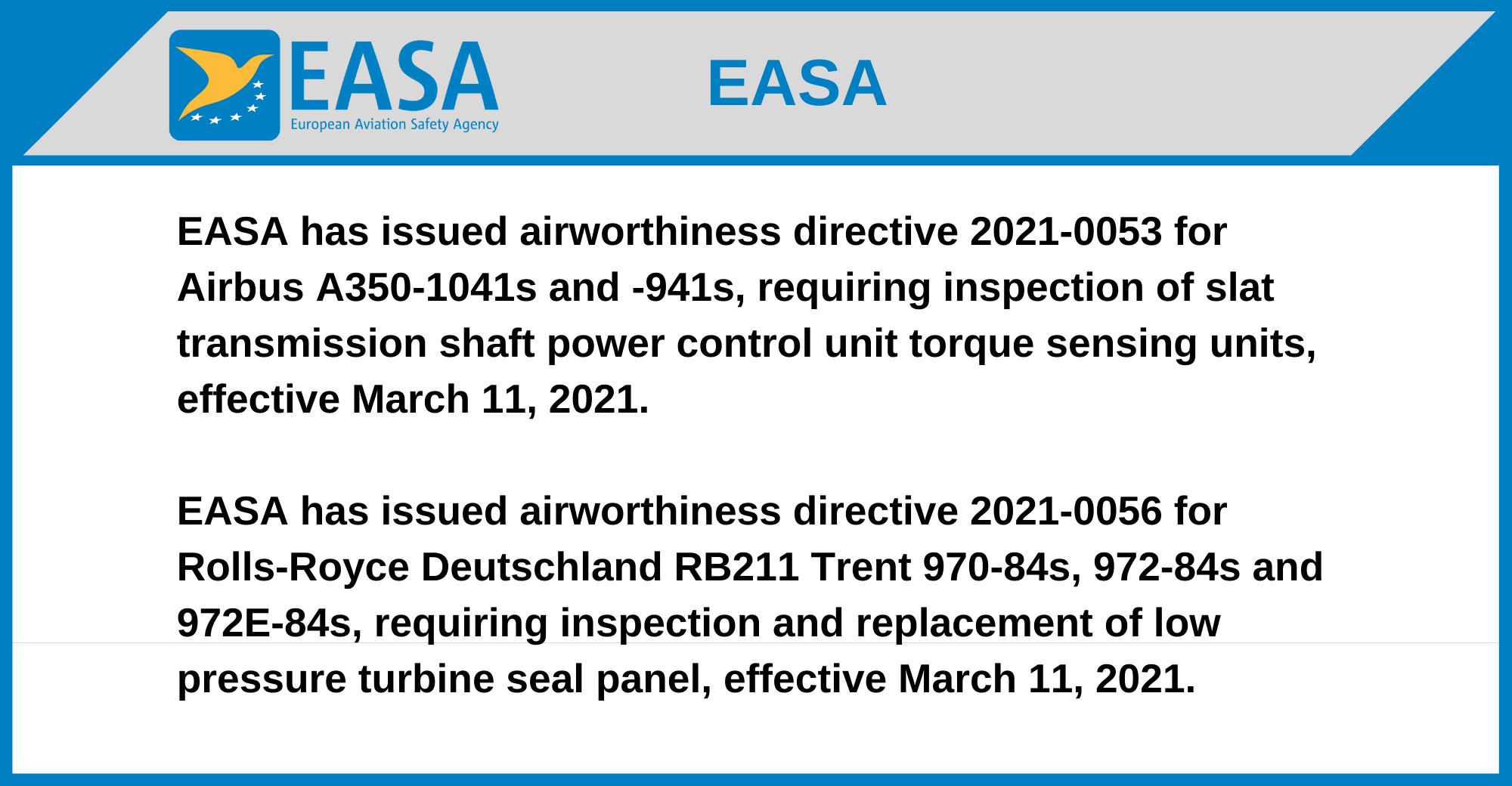 EASA
European Aviation Safety Agency

EASA

EASA has issued airworthiness directive 2021-0053 for Airbus A350-1041s and -941s, requiring inspection of slat transmission shaft power control unit torque sensing units, effective March 11, 2021.

EASA has issued airworthiness directive 2021-0056 for Rolls-Royce Deutschland RB211 Trent 970-84s, 972-84s and 972E-84s, requiring inspection and replacement of low pressure turbine seal panel, effective March 11, 2021.